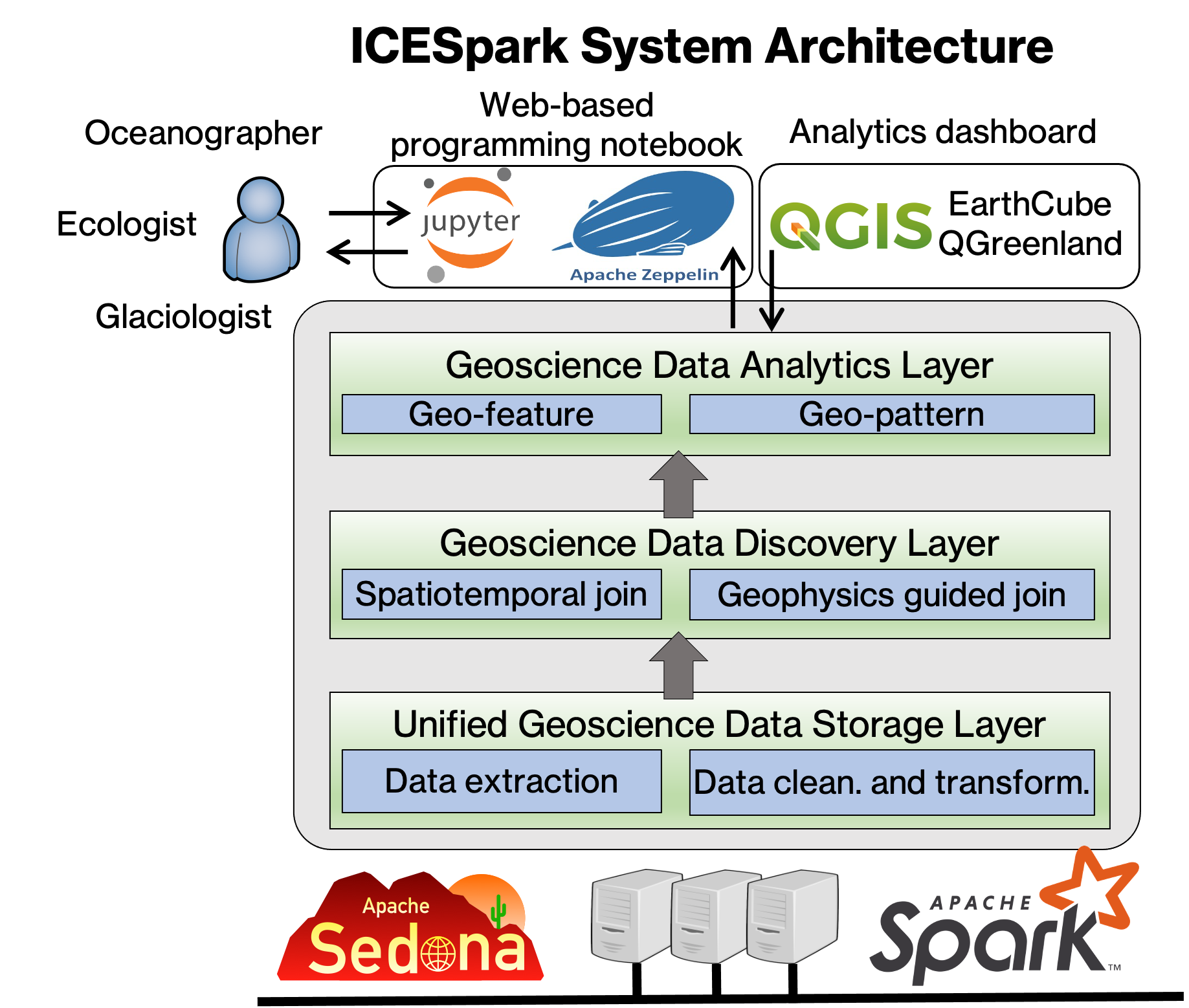 ICESpark System Architecture

Oceanographer

Ecologist

Glaciologist

Web-based programming notebook

jupyter

Apache Zeppelin

Analytics dashboard

QGIS

EarthCube QGreenland

Geoscience Data Analytics Layer

Geo-feature

Geo-pattern

Geoscience Data Discovery Layer

Spatiotemporal join

Geophysics guided join

Unified Geoscience Data Storage Layer

Data extraction

Data clean. and transform.

Apache Sedona

APACHE Spark™